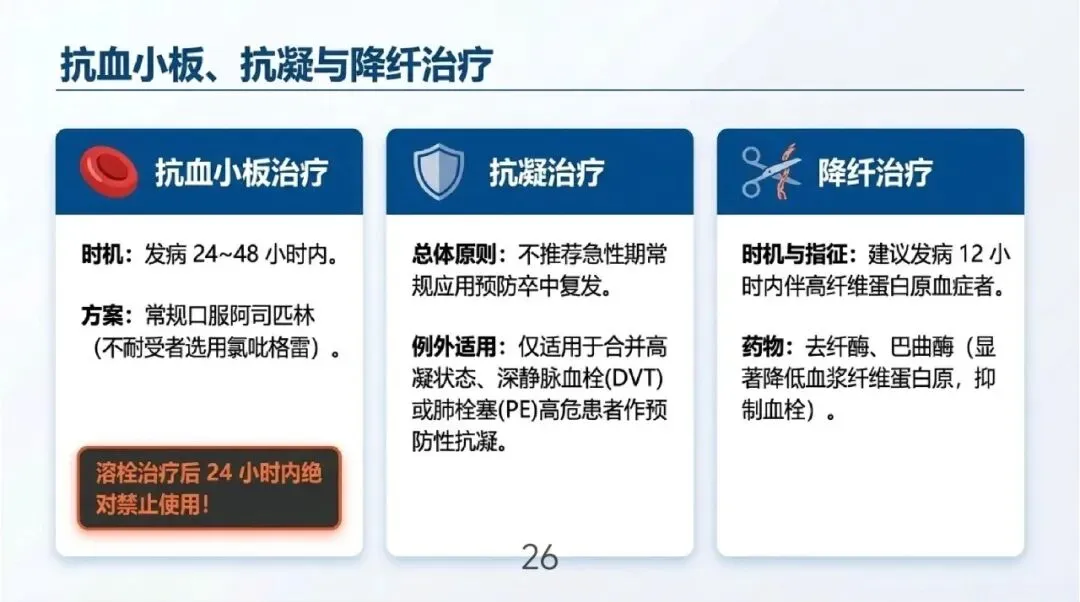 抗血小板、抗凝与降纤治疗

抗血小板治疗

时机：发病 24~48 小时内。

方案：常规口服阿司匹林（不耐受者选用氯吡格雷）。

溶栓治疗后 24 小时内绝对禁止使用！

抗凝治疗

总体原则：不推荐急性期常规应用预防卒中复发。

例外适用：仅适用于合并高凝状态、深静脉血栓(DVT)或肺栓塞(PE)高危患者作预防性抗凝。

降纤治疗

时机与指征：建议发病 12 小时内伴高纤维蛋白原血症者。

药物：去纤酶、巴曲酶（显著降低血浆纤维蛋白原，抑制血栓）。

26